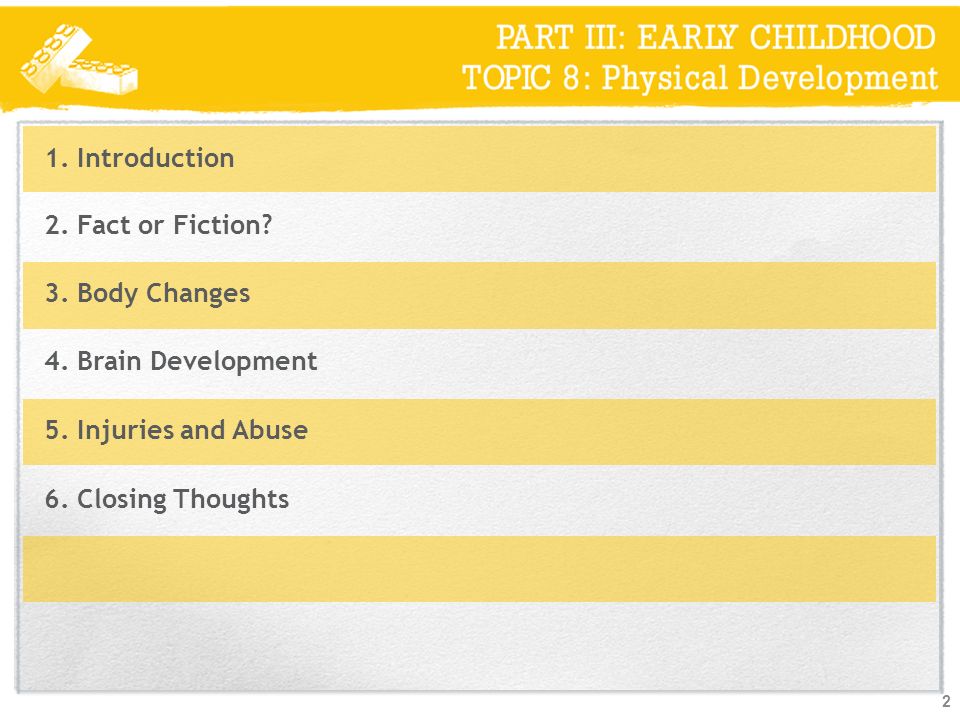 PART III: EARLY CHILDHOOD
TOPIC 8: Physical Development

1. Introduction

2. Fact or Fiction?

3. Body Changes

4. Brain Development

5. Injuries and Abuse

6. Closing Thoughts

2